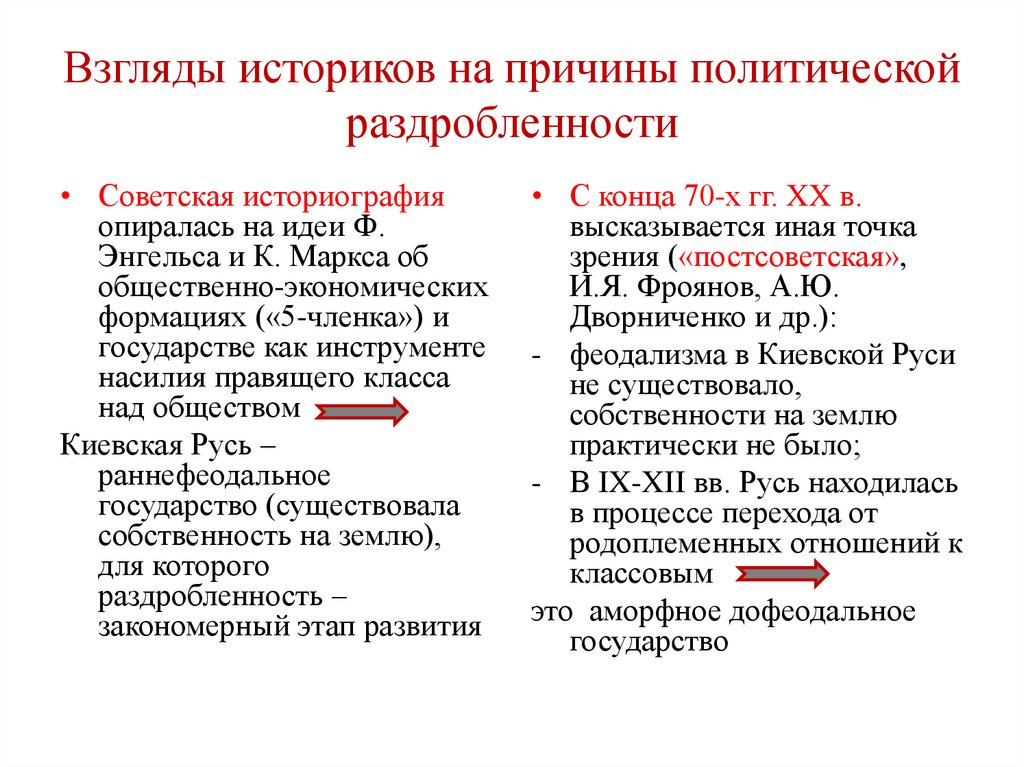 Взгляды историков на причины политической раздробленности

• Советская историография опиралась на идеи Ф. Энгельса и К. Маркса об общественно-экономических формациях («5-членка») и государстве как инструменте насилия правящего класса над обществом

Киевская Русь – раннефеодальное государство (существовала собственность на землю), для которого раздробленность – закономерный этап развития

• С конца 70-х гг. XX в. высказывается иная точка зрения («постсоветская», И.Я. Фроянов, А.Ю. Дворниченко и др.):

- феодализма в Киевской Руси не существовало, собственности на землю практически не было;

- В IX-XII вв. Русь находилась в процессе перехода от родоплеменных отношений к классовым

это аморфное дофеодальное государство